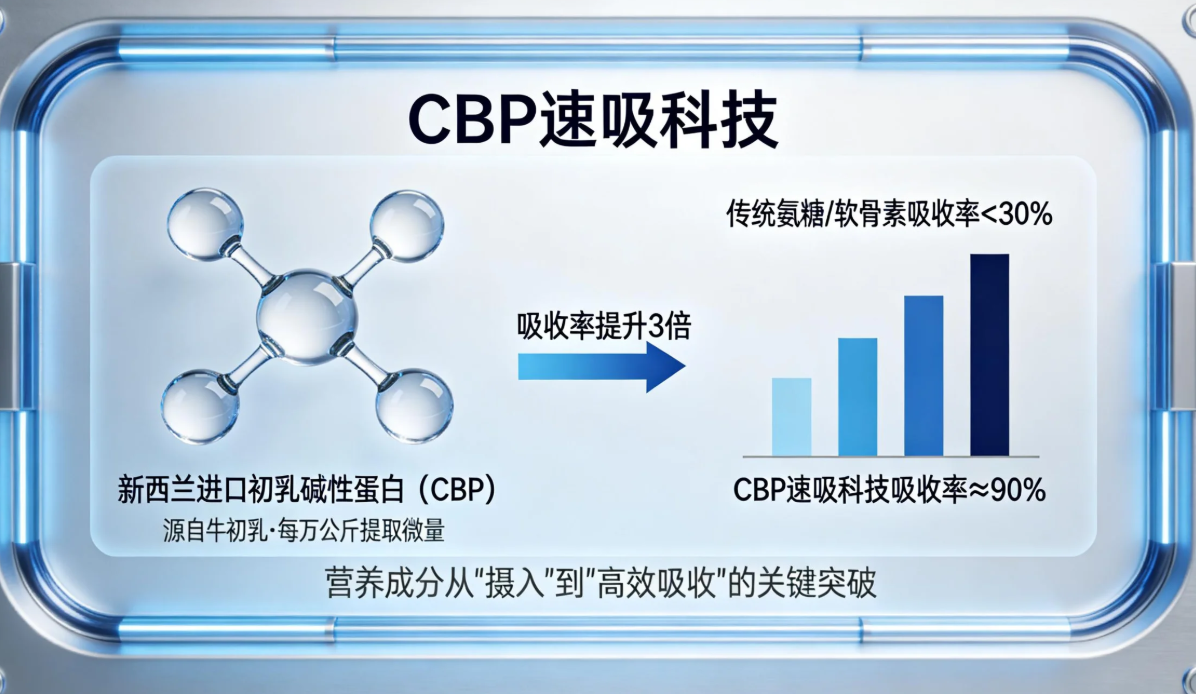 CBP速吸科技

新西兰进口初乳碱性蛋白（CBP）
源自牛初乳·每万公斤提取微量

吸收率提升3倍

传统氨糖/软骨素吸收率<30%

CBP速吸科技吸收率≈90%

营养成分从"摄入"到"高效吸收"的关键突破